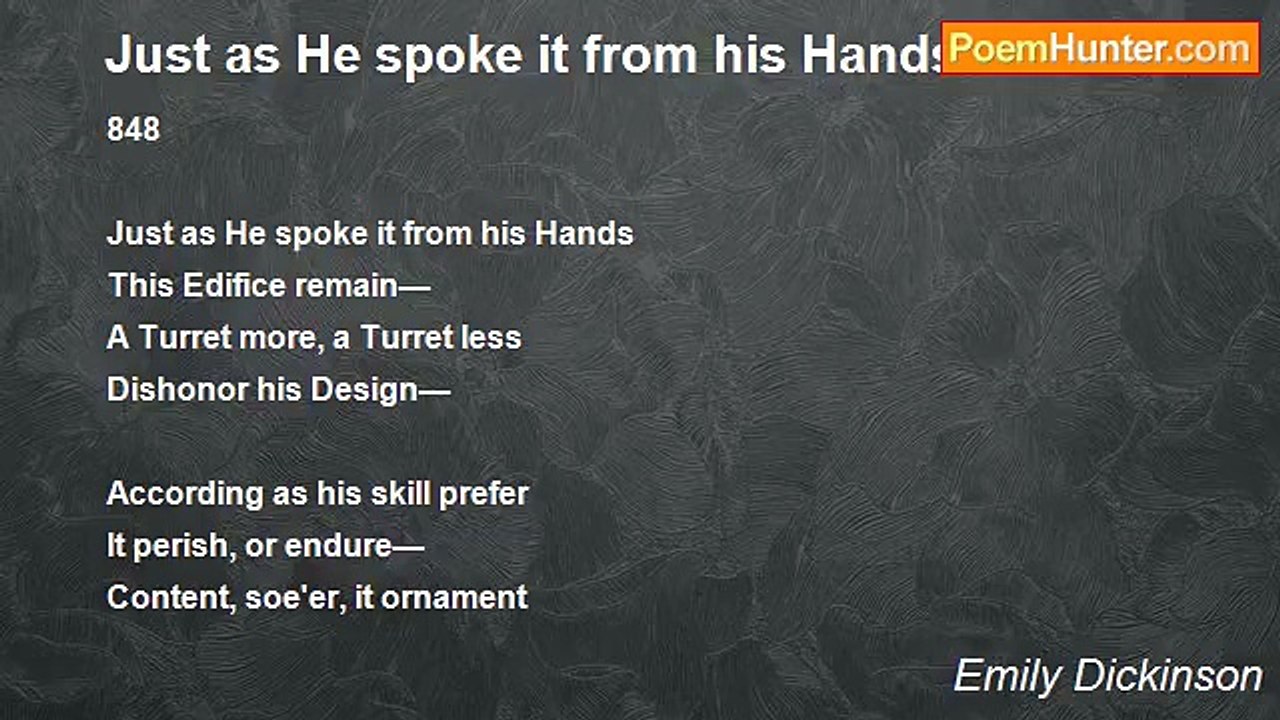 Just as He spoke it from his Hands

PoemHunter.com

848

Just as He spoke it from his Hands
This Edifice remain—
A Turret more, a Turret less
Dishonor his Design—

According as his skill prefer
It perish, or endure—
Content, soe'er, it ornament

Emily Dickinson